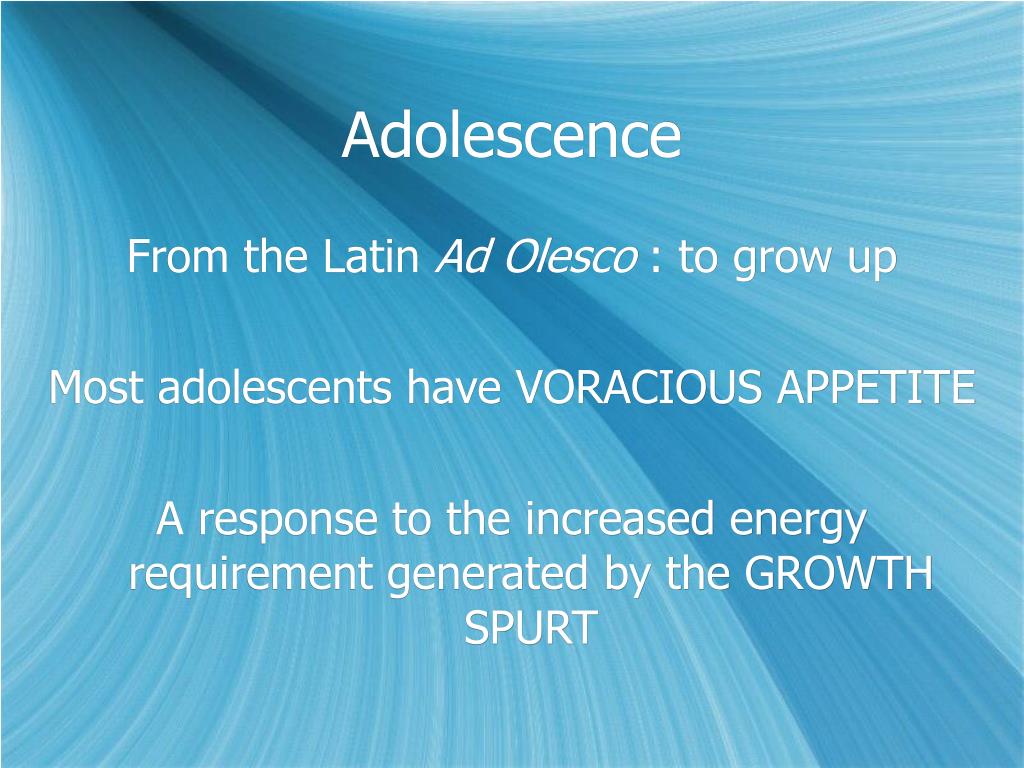 Adolescence

From the Latin Ad Olesco : to grow up

Most adolescents have VORACIOUS APPETITE

A response to the increased energy requirement generated by the GROWTH SPURT